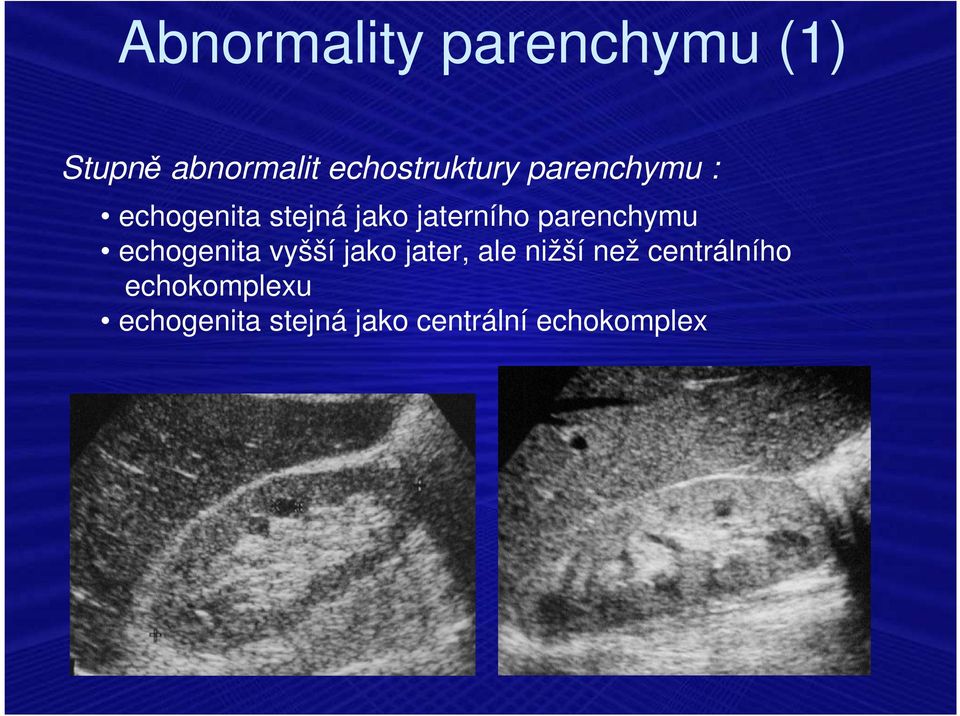 Abnormality parenchymu (1)

Stupně abnormalit echostruktury parenchymu :

• echogenita stejná jako jaterního parenchymu
• echogenita vyšší jako jater, ale nižší než centrálního echokomplexu
• echogenita stejná jako centrální echokomplex